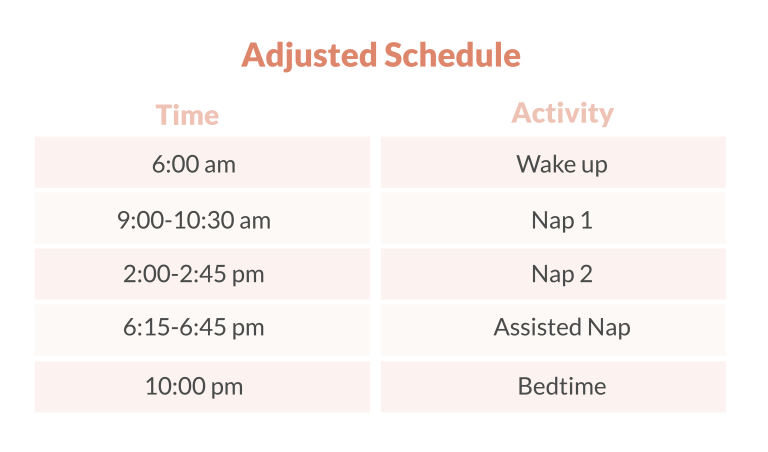 Adjusted Schedule

| Time | Activity |
|---|---|
| 6:00 am | Wake up |
| 9:00-10:30 am | Nap 1 |
| 2:00-2:45 pm | Nap 2 |
| 6:15-6:45 pm | Assisted Nap |
| 10:00 pm | Bedtime |